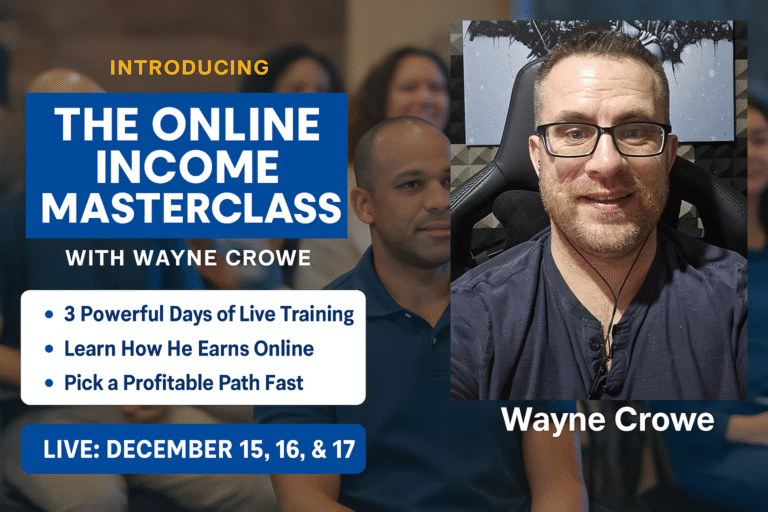 INTRODUCING

THE ONLINE INCOME MASTERCLASS

WITH WAYNE CROWE

• 3 Powerful Days of Live Training
• Learn How He Earns Online
• Pick a Profitable Path Fast

LIVE: DECEMBER 15, 16, & 17

Wayne Crowe